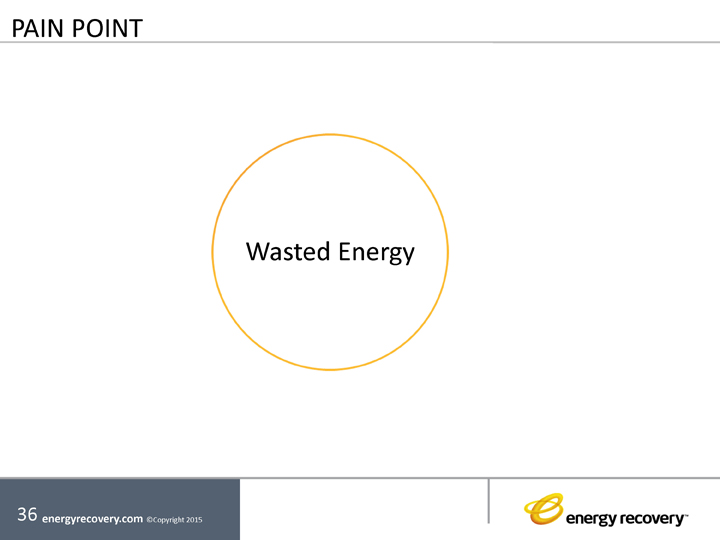 PAIN POINT

Wasted Energy

36 energyrecovery.com ©Copyright 2015

energy recovery™